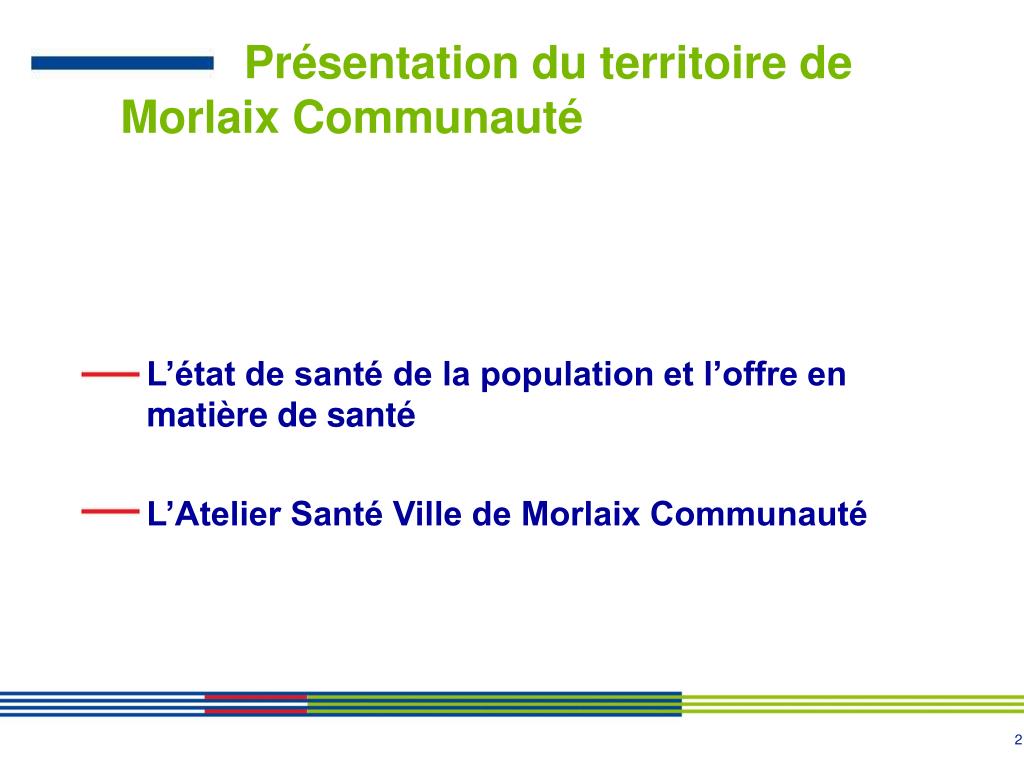 Présentation du territoire de Morlaix Communauté

L’état de santé de la population et l’offre en matière de santé

L’Atelier Santé Ville de Morlaix Communauté

2